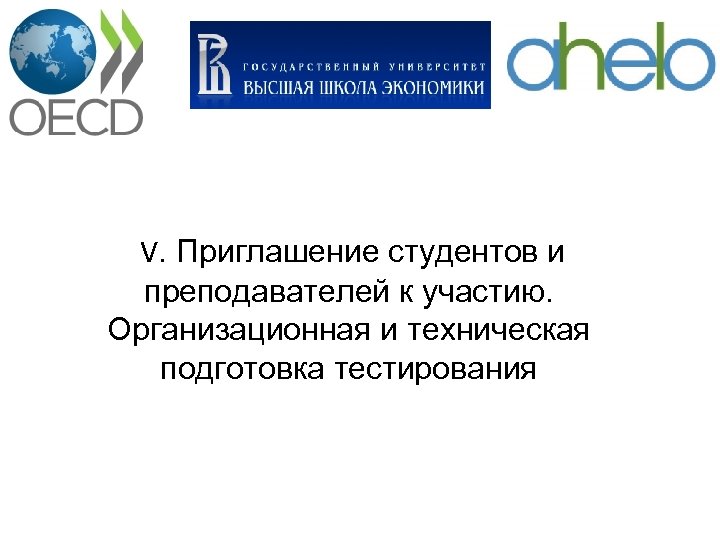 OECD

ГОСУДАРСТВЕННЫЙ УНИВЕРСИТЕТ
ВЫСШАЯ ШКОЛА ЭКОНОМИКИ

ahelo

V. Приглашение студентов и преподавателей к участию. Организационная и техническая подготовка тестирования